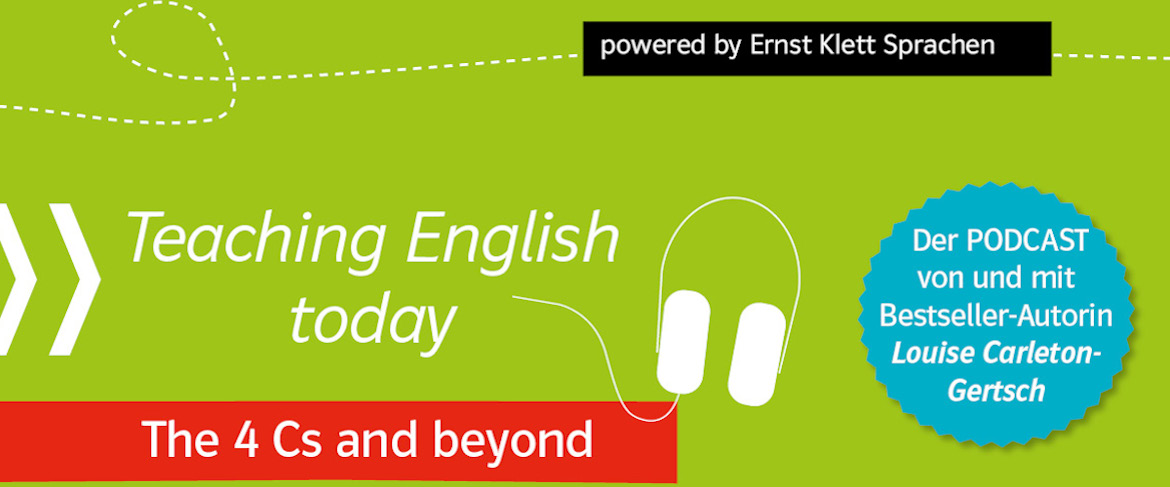 powered by Ernst Klett Sprachen

Teaching English today

The 4 Cs and beyond

Der PODCAST von und mit Bestseller-Autorin Louise Carleton-Gertsch